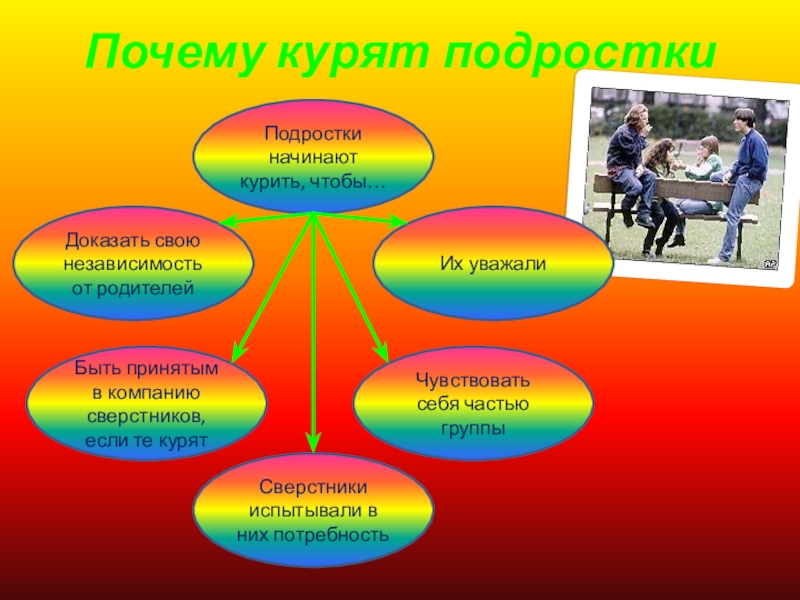 Почему курят подростки

Подростки начинают курить, чтобы…

Доказать свою независимость от родителей

Их уважали

Быть принятым в компанию сверстников, если те курят

Чувствовать себя частью группы

Сверстники испытывали в них потребность